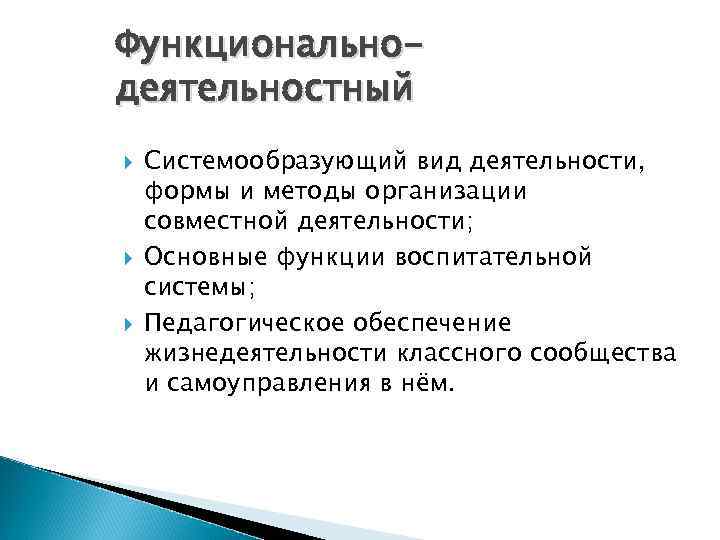 Функционально-деятельностный

Системообразующий вид деятельности, формы и методы организации совместной деятельности;

Основные функции воспитательной системы;

Педагогическое обеспечение жизнедеятельности классного сообщества и самоуправления в нём.